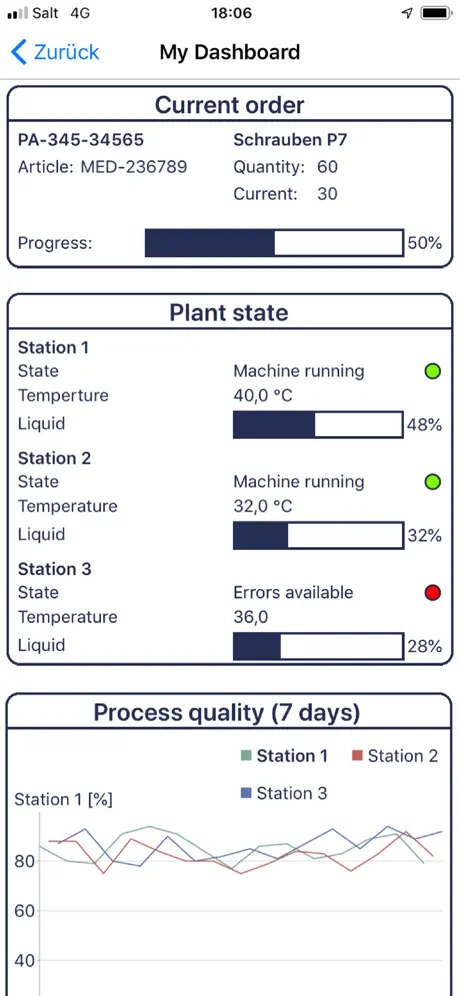 Salt 4G 18:06

Zurück My Dashboard

Current order

PA-345-34565
Article: MED-236789

Schrauben P7
Quantity: 60
Current: 30

Progress: 50%

Plant state

Station 1
State Machine running
Temperture 40,0 °C
Liquid 48%

Station 2
State Machine running
Temperature 32,0 °C
Liquid 32%

Station 3
State Errors available
Temperature 36,0
Liquid 28%

Process quality (7 days)

Station 1 Station 2 Station 3

Station 1 [%]

80
60
40